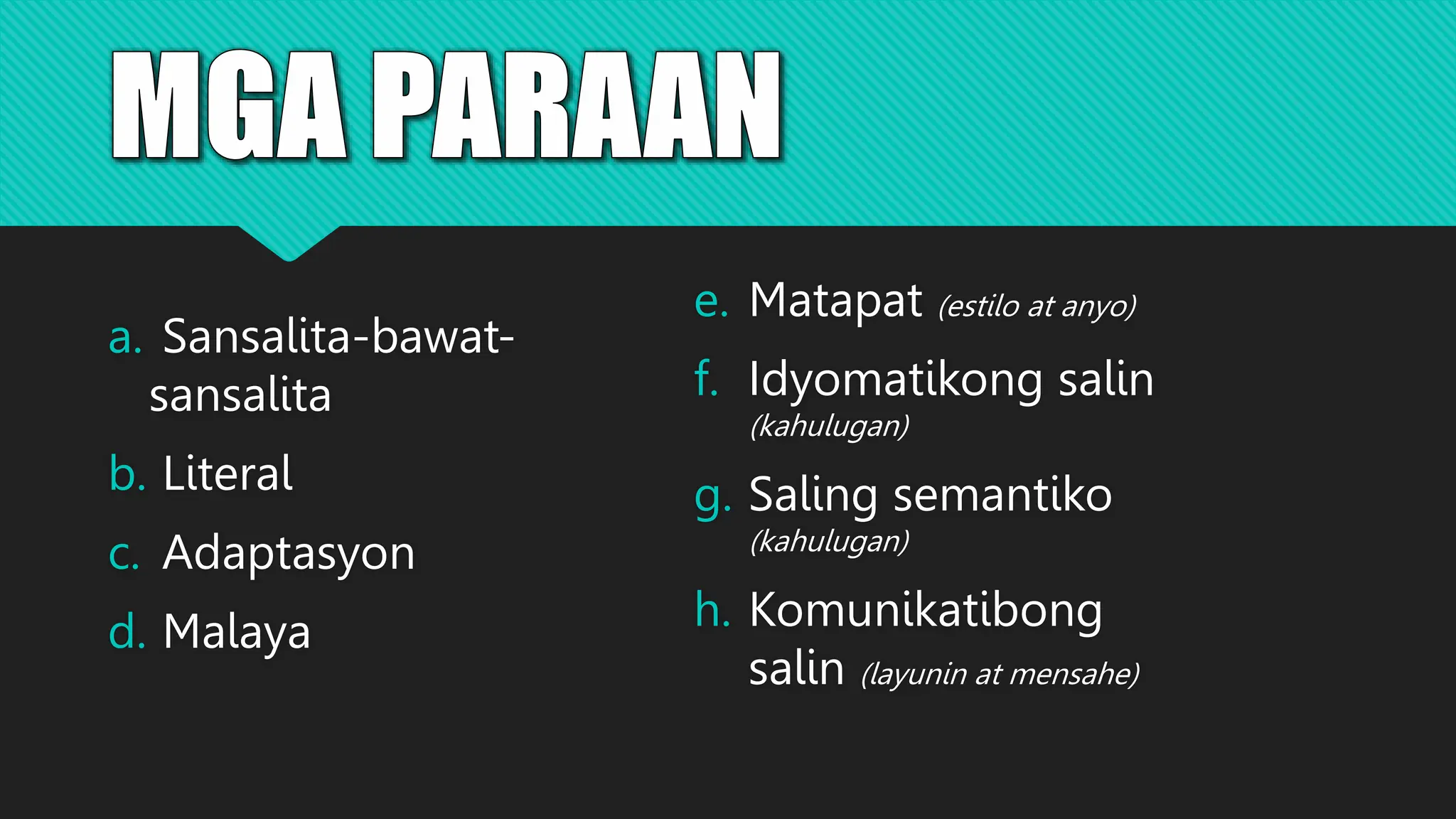 MGA PARAAN

a. Sansalita-bawat-sansalita
b. Literal
c. Adaptasyon
d. Malaya

e. Matapat (estilo at anyo)
f. Idyomatikong salin (kahulugan)
g. Saling semantiko (kahulugan)
h. Komunikatibong salin (layunin at mensahe)